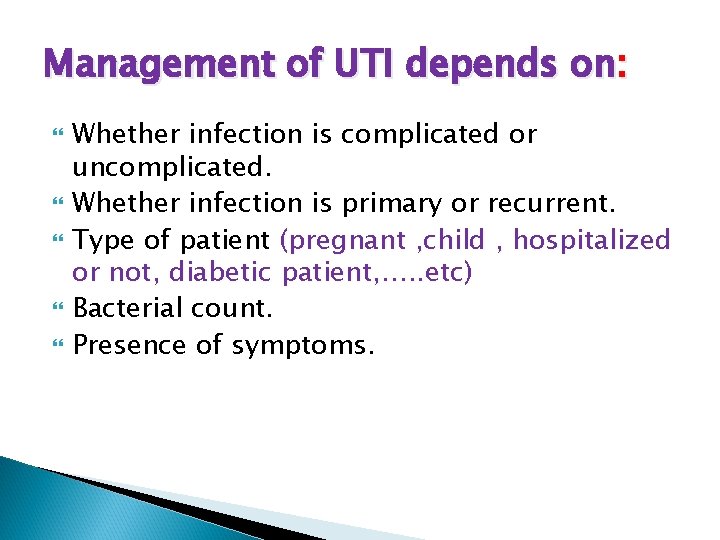 Management of UTI depends on:

Whether infection is complicated or uncomplicated.

Whether infection is primary or recurrent.

Type of patient (pregnant ,child , hospitalized or not, diabetic patient,.....etc)

Bacterial count.

Presence of symptoms.